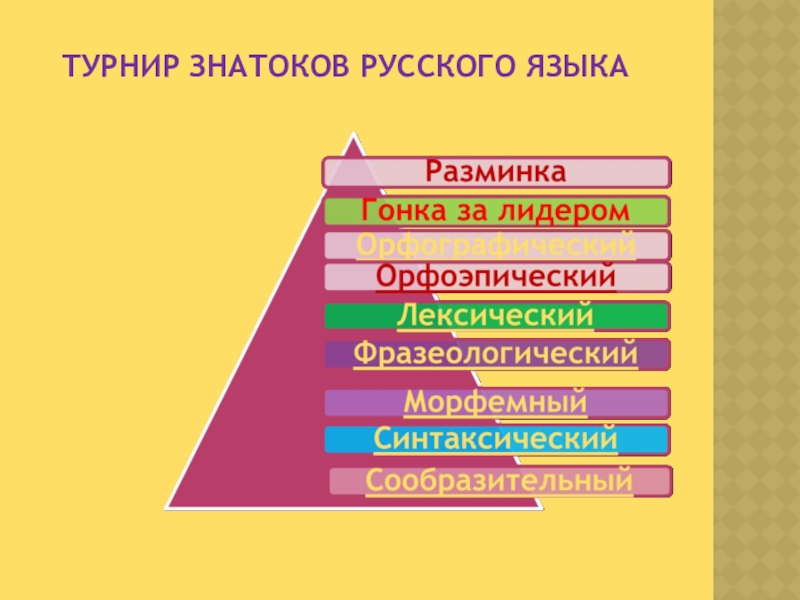 ТУРНИР ЗНАТОКОВ РУССКОГО ЯЗЫКА

Разминка

Гонка за лидером

Орфографический

Орфоэпический

Лексический

Фразеологический

Морфемный

Синтаксический

Сообразительный